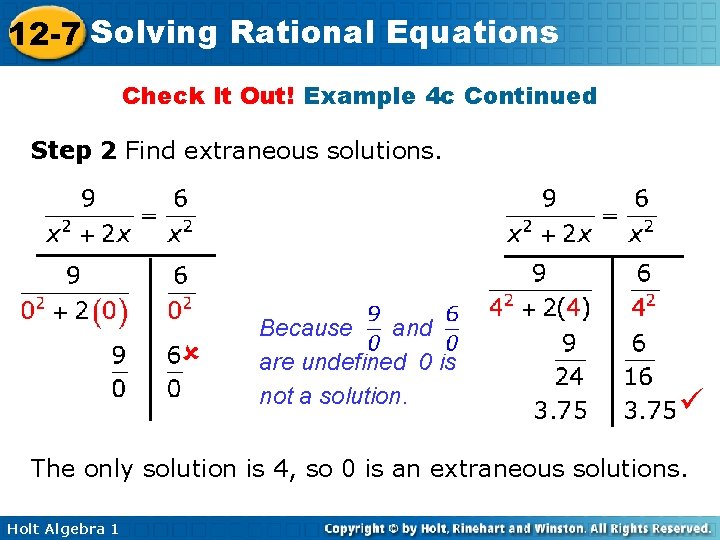 12-7 Solving Rational Equations

Check It Out! Example 4c Continued

Step 2 Find extraneous solutions.

$\frac{9}{x^2+2x} = \frac{6}{x^2}$

| $\frac{9}{0^2+2(0)}$ | $\frac{6}{0^2}$ |
|---|---|
| $\frac{9}{0}$ | $\frac{6}{0}$ × |

Because $\frac{9}{0}$ and $\frac{6}{0}$ are undefined 0 is not a solution.

$\frac{9}{x^2+2x} = \frac{6}{x^2}$

| $\frac{9}{4^2+2(4)}$ | $\frac{6}{4^2}$ |
|---|---|
| $\frac{9}{24}$ | $\frac{6}{16}$ |
| 3.75 | 3.75 ✓ |

The only solution is 4, so 0 is an extraneous solutions.

Holt Algebra 1

Copyright © by Holt, Rinehart and Winston. All Rights Reserved.